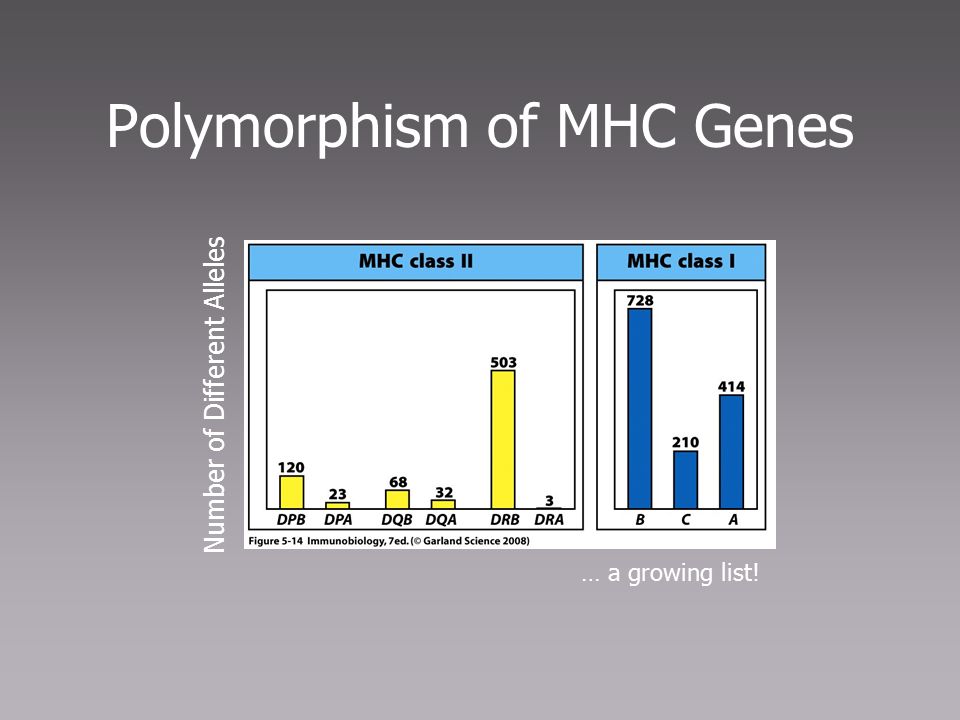 Polymorphism of MHC Genes

Number of Different Alleles

MHC class II

120
23
68
32
503
3

DPB DPA DQB DQA DRB DRA

MHC class I

728
210
414

B C A

Figure 5-14 Immunobiology, 7ed. (© Garland Science 2008)

… a growing list!